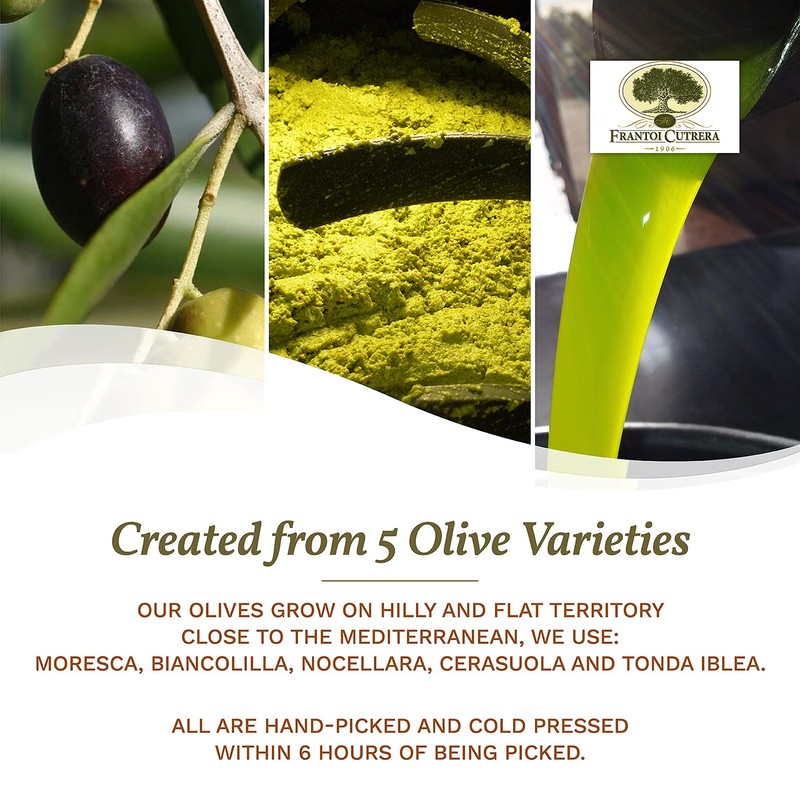 FRANTOI CUTRERA
1906

Created from 5 Olive Varieties

OUR OLIVES GROW ON HILLY AND FLAT TERRITORY CLOSE TO THE MEDITERRANEAN, WE USE: MORESCA, BIANCOLILLA, NOCELLARA, CERASUOLA AND TONDA IBLEA.

ALL ARE HAND-PICKED AND COLD PRESSED WITHIN 6 HOURS OF BEING PICKED.